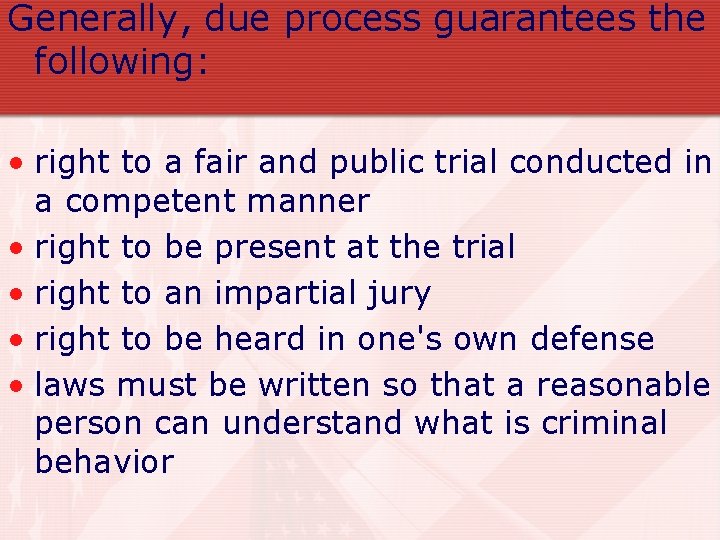 Generally, due process guarantees the following:

• right to a fair and public trial conducted in a competent manner
• right to be present at the trial
• right to an impartial jury
• right to be heard in one's own defense
• laws must be written so that a reasonable person can understand what is criminal behavior